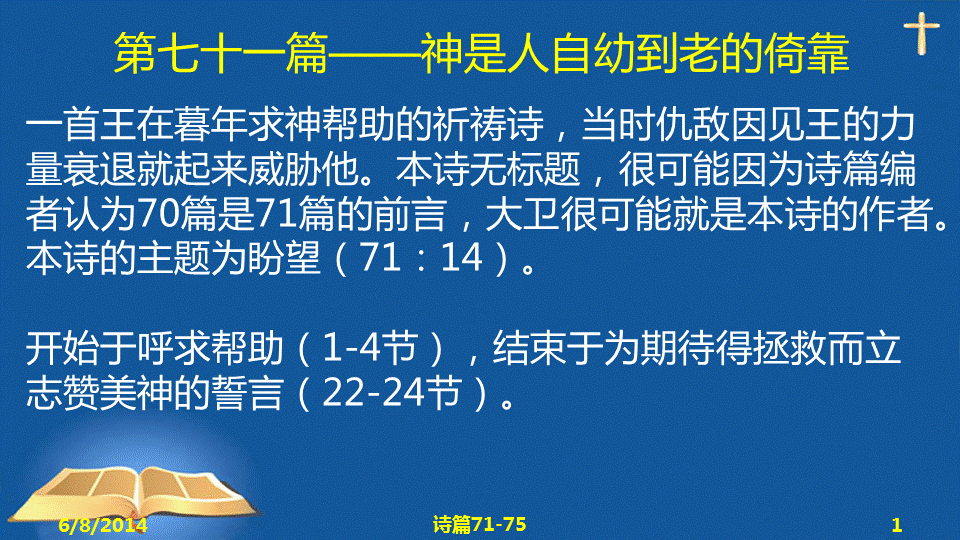 第七十一篇——神是人自幼到老的倚靠

一首王在暮年求神帮助的祈祷诗，当时仇敌因见王的力量衰退就起来威胁他。本诗无标题，很可能因为诗篇编者认为70篇是71篇的前言，大卫很可能就是本诗的作者。本诗的主题为盼望（71：14）。

开始于呼求帮助（1-4节），结束于为期待得拯救而立志赞美神的誓言（22-24节）。

6/8/2014

诗篇71-75

1